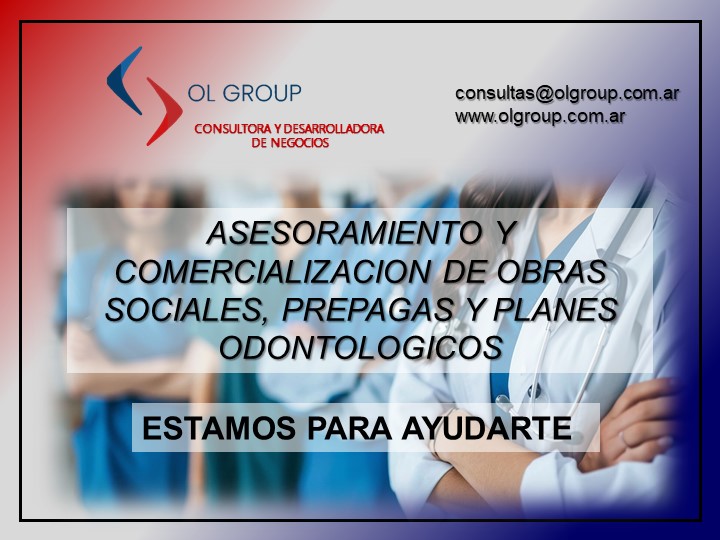 OL GROUP
CONSULTORA Y DESARROLLADORA DE NEGOCIOS

consultas@olgroup.com.ar
www.olgroup.com.ar

ASESORAMIENTO Y COMERCIALIZACION DE OBRAS SOCIALES, PREPAGAS Y PLANES ODONTOLOGICOS

ESTAMOS PARA AYUDARTE